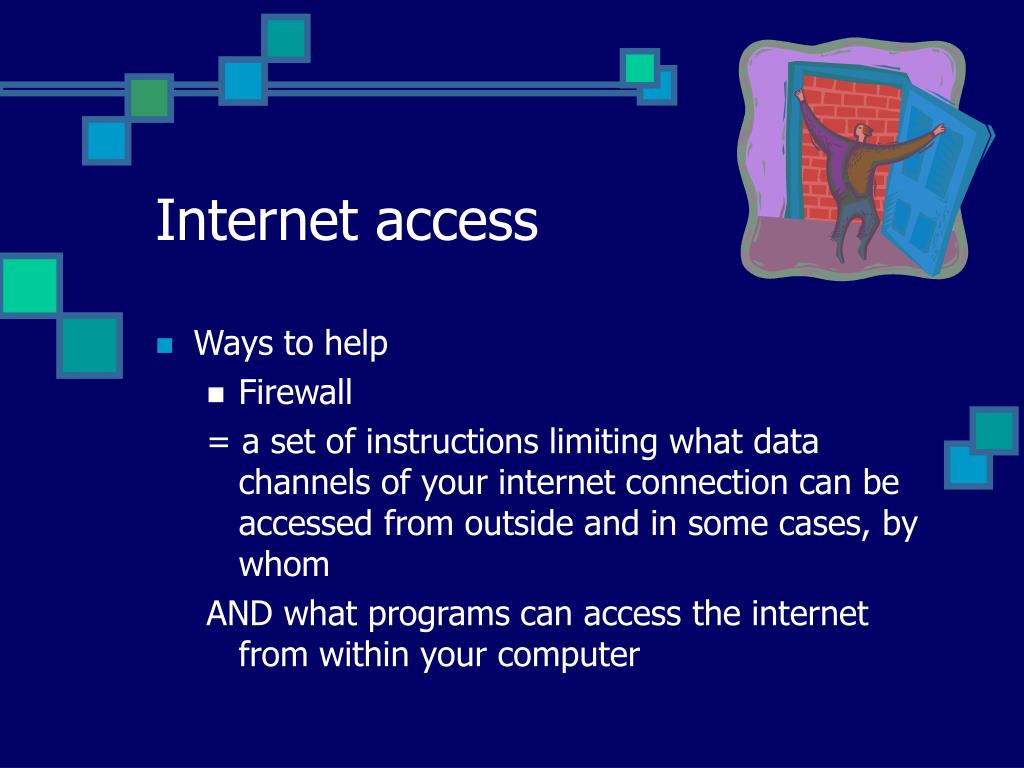 Internet access

Ways to help

Firewall

= a set of instructions limiting what data channels of your internet connection can be accessed from outside and in some cases, by whom

AND what programs can access the internet from within your computer